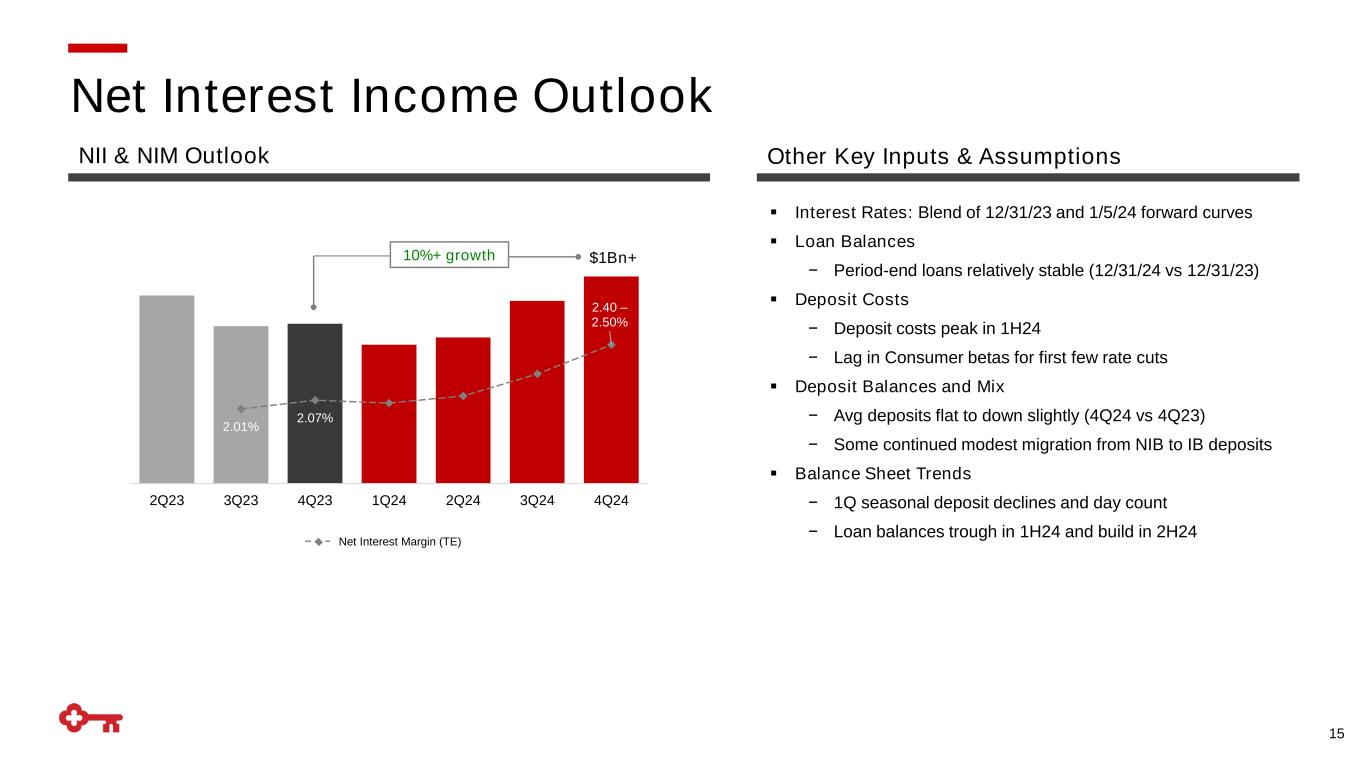 Net Interest Income Outlook

NII & NIM Outlook

10%+ growth

$1Bn+

2.40 – 2.50%

2.01%

2.07%

2Q23 3Q23 4Q23 1Q24 2Q24 3Q24 4Q24

Net Interest Margin (TE)

Other Key Inputs & Assumptions

▪ Interest Rates: Blend of 12/31/23 and 1/5/24 forward curves
▪ Loan Balances
− Period-end loans relatively stable (12/31/24 vs 12/31/23)
▪ Deposit Costs
− Deposit costs peak in 1H24
− Lag in Consumer betas for first few rate cuts
▪ Deposit Balances and Mix
− Avg deposits flat to down slightly (4Q24 vs 4Q23)
− Some continued modest migration from NIB to IB deposits
▪ Balance Sheet Trends
− 1Q seasonal deposit declines and day count
− Loan balances trough in 1H24 and build in 2H24

15